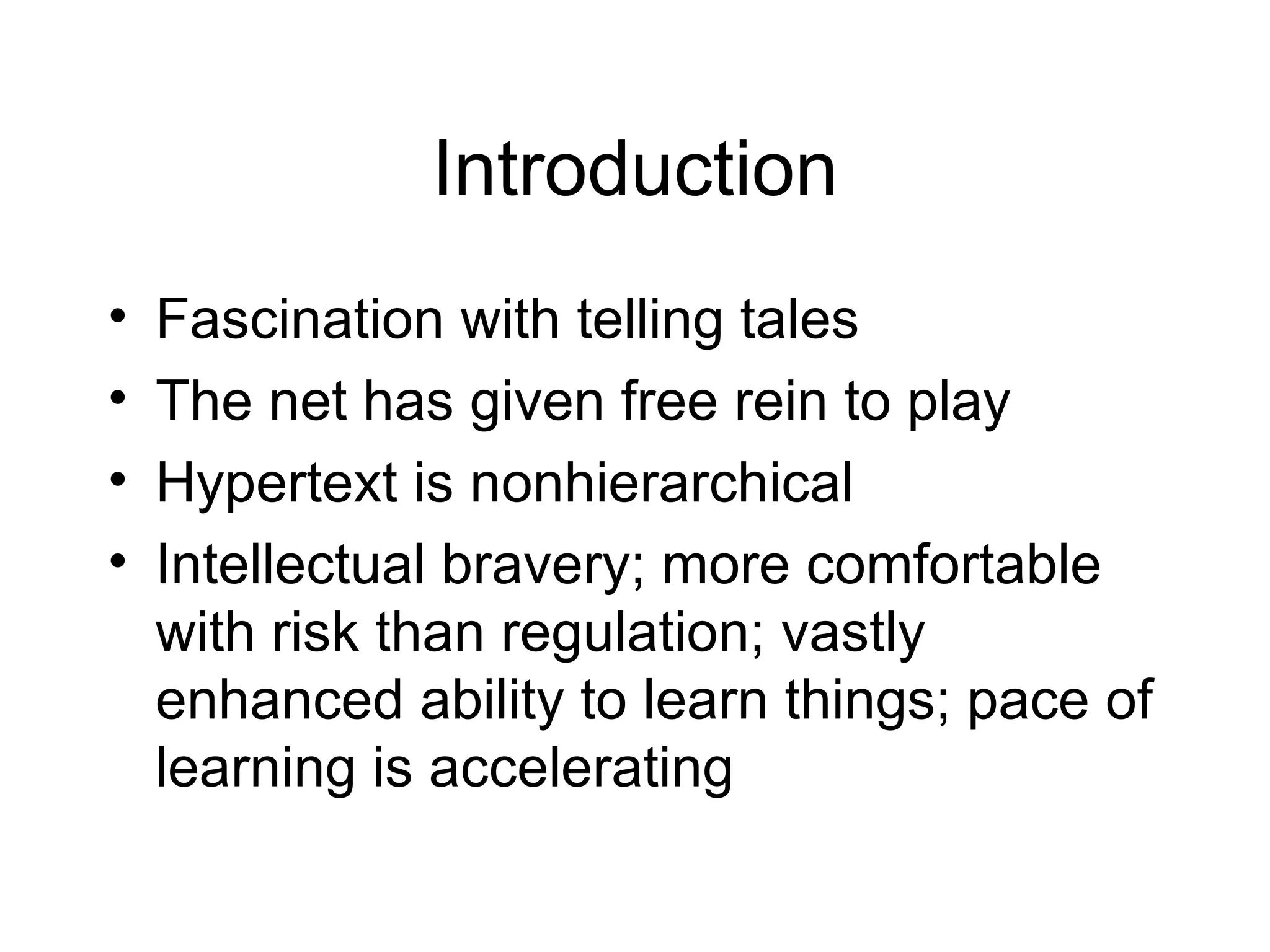 Introduction

• Fascination with telling tales
• The net has given free rein to play
• Hypertext is nonhierarchical
• Intellectual bravery; more comfortable with risk than regulation; vastly enhanced ability to learn things; pace of learning is accelerating